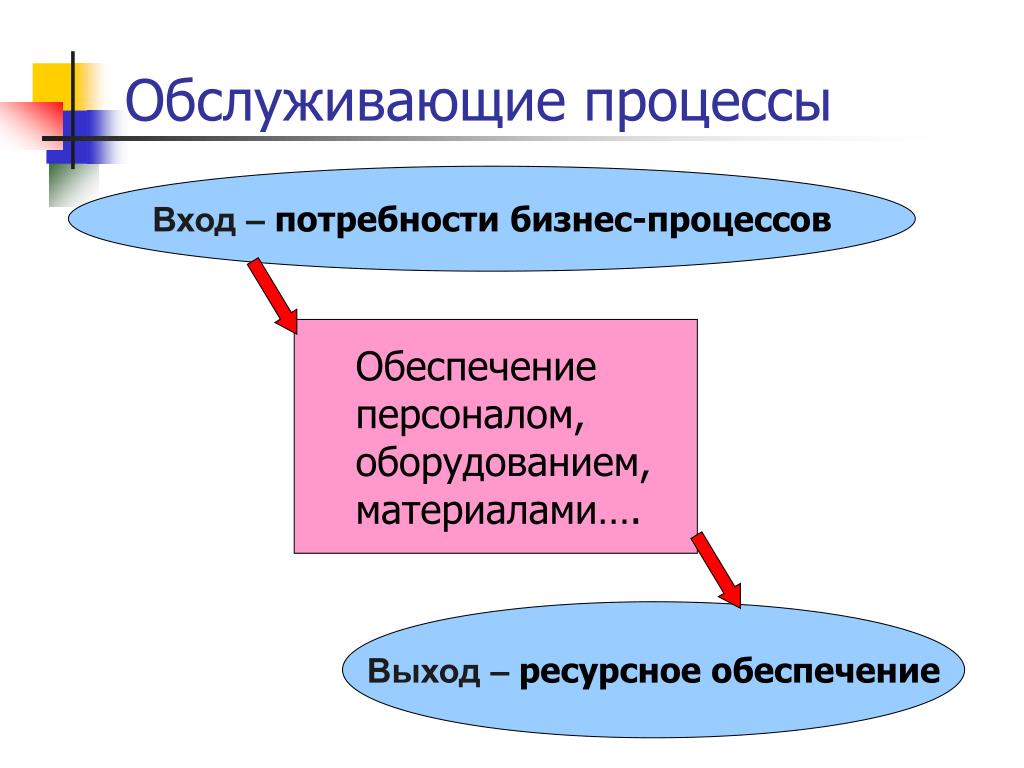 Обслуживающие процессы

Вход – потребности бизнес-процессов

Обеспечение персоналом, оборудованием, материалами….

Выход – ресурсное обеспечение